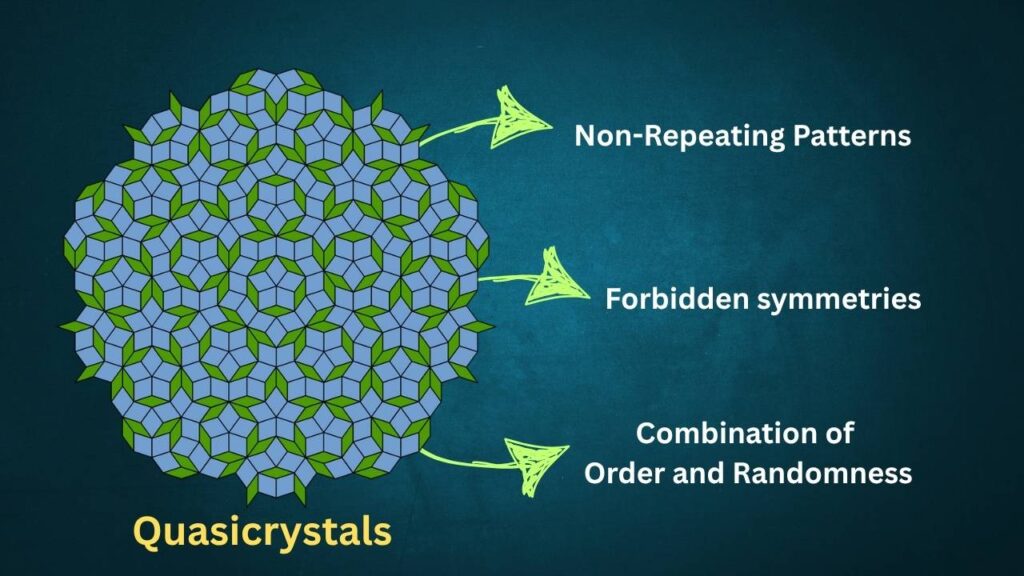 Non-Repeating Patterns

Forbidden symmetries

Combination of Order and Randomness

Quasicrystals